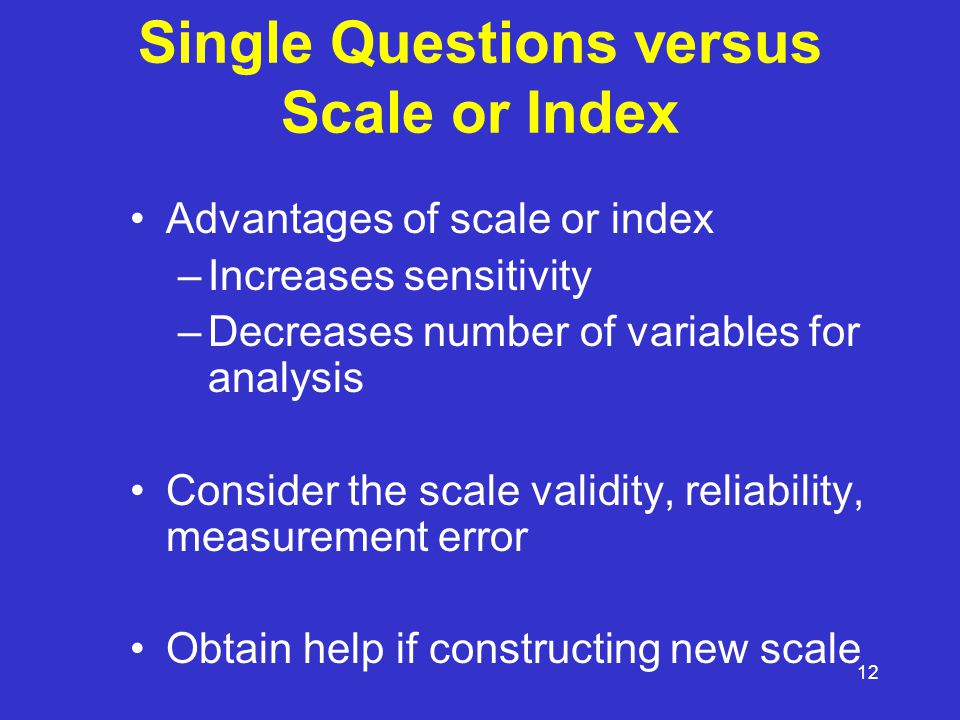 Single Questions versus Scale or Index

• Advantages of scale or index
– Increases sensitivity
– Decreases number of variables for analysis

• Consider the scale validity, reliability, measurement error

• Obtain help if constructing new scale

12